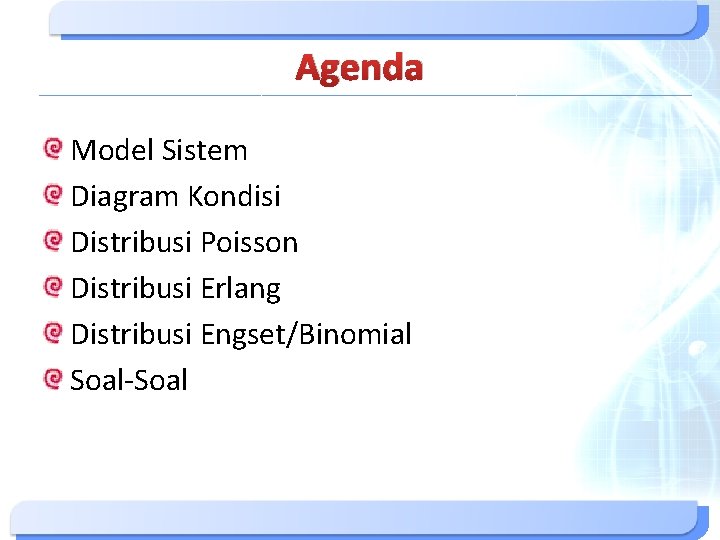 Agenda

Model Sistem
Diagram Kondisi
Distribusi Poisson
Distribusi Erlang
Distribusi Engset/Binomial
Soal-Soal